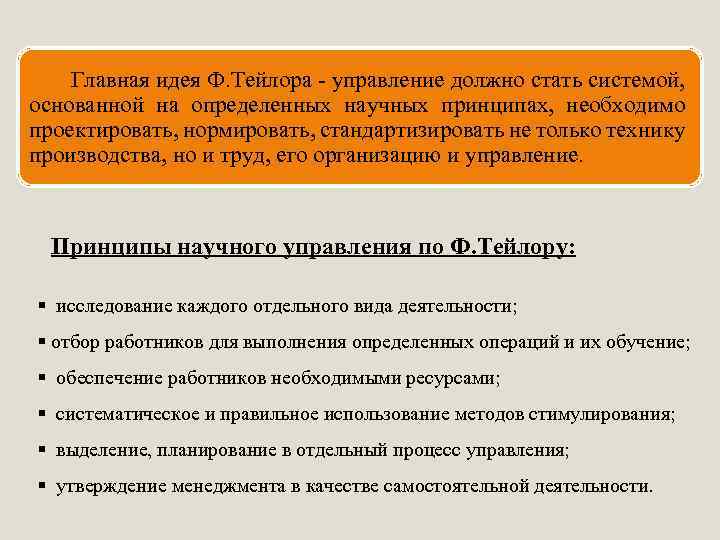 Главная идея Ф.Тейлора - управление должно стать системой, основанной на определенных научных принципах, необходимо проектировать, нормировать, стандартизировать не только технику производства, но и труд, его организацию и управление.

Принципы научного управления по Ф.Тейлору:

▪ исследование каждого отдельного вида деятельности;

▪ отбор работников для выполнения определенных операций и их обучение;

▪ обеспечение работников необходимыми ресурсами;

▪ систематическое и правильное использование методов стимулирования;

▪ выделение, планирование в отдельный процесс управления;

▪ утверждение менеджмента в качестве самостоятельной деятельности.